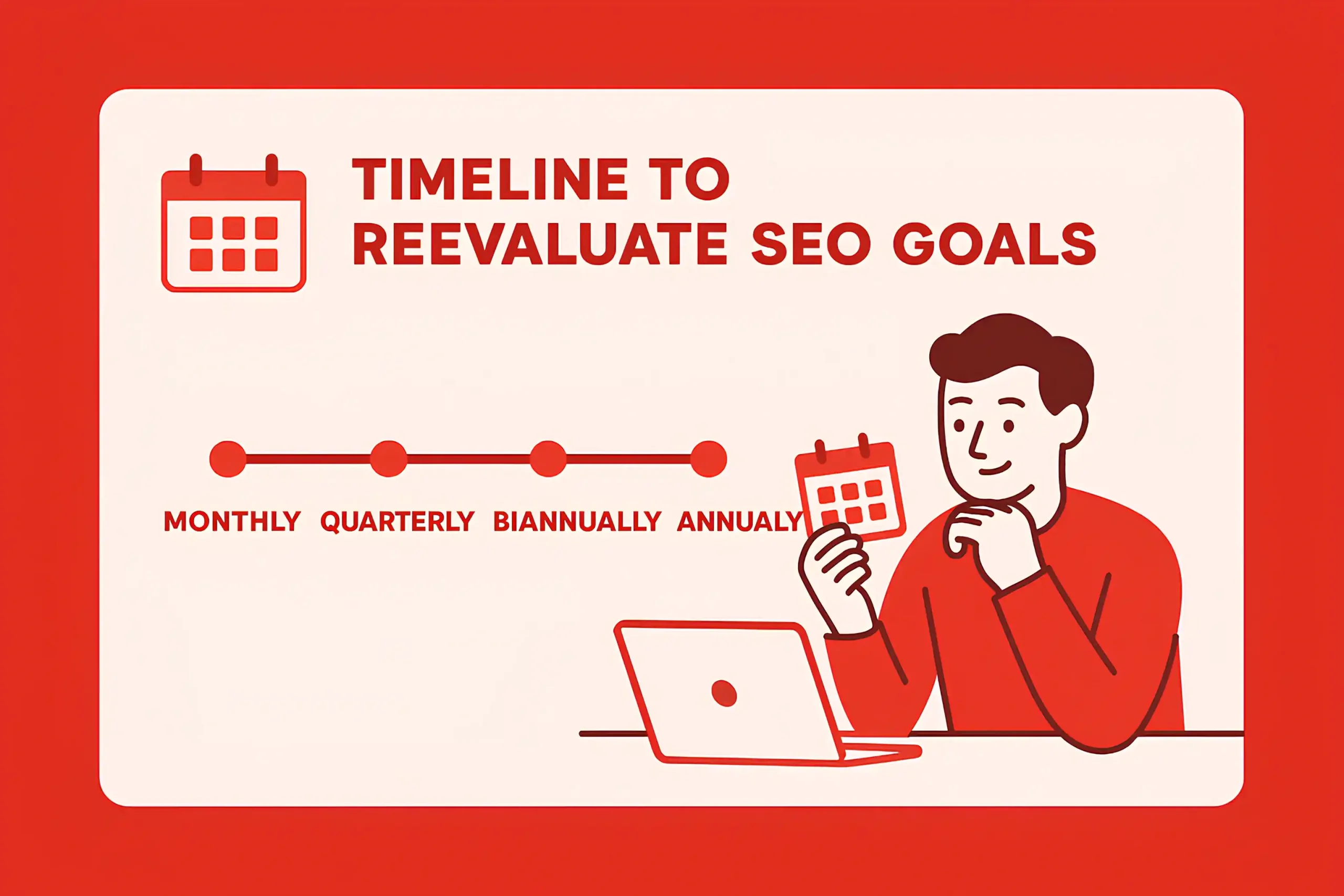 TIMELINE TO REEVALUATE SEO GOALS

MONTHLY QUARTERLY BIANNUALLY ANNUALY